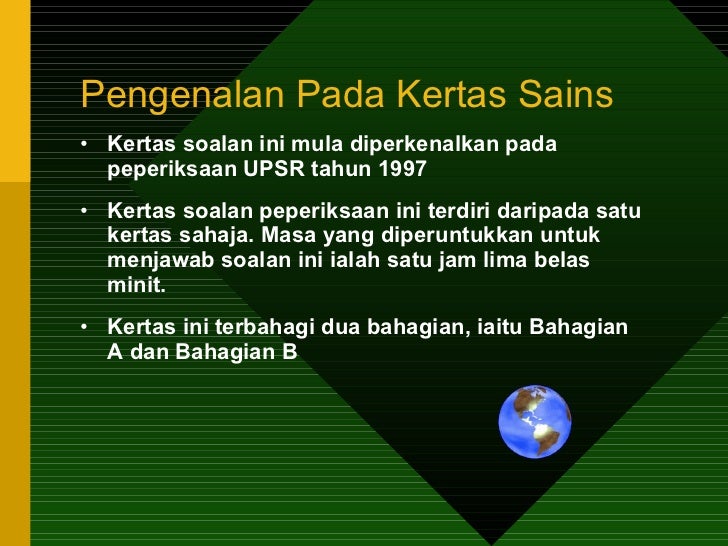 Pengenalan Pada Kertas Sains

• Kertas soalan ini mula diperkenalkan pada peperiksaan UPSR tahun 1997

• Kertas soalan peperiksaan ini terdiri daripada satu kertas sahaja. Masa yang diperuntukkan untuk menjawab soalan ini ialah satu jam lima belas minit.

• Kertas ini terbahagi dua bahagian, iaitu Bahagian A dan Bahagian B